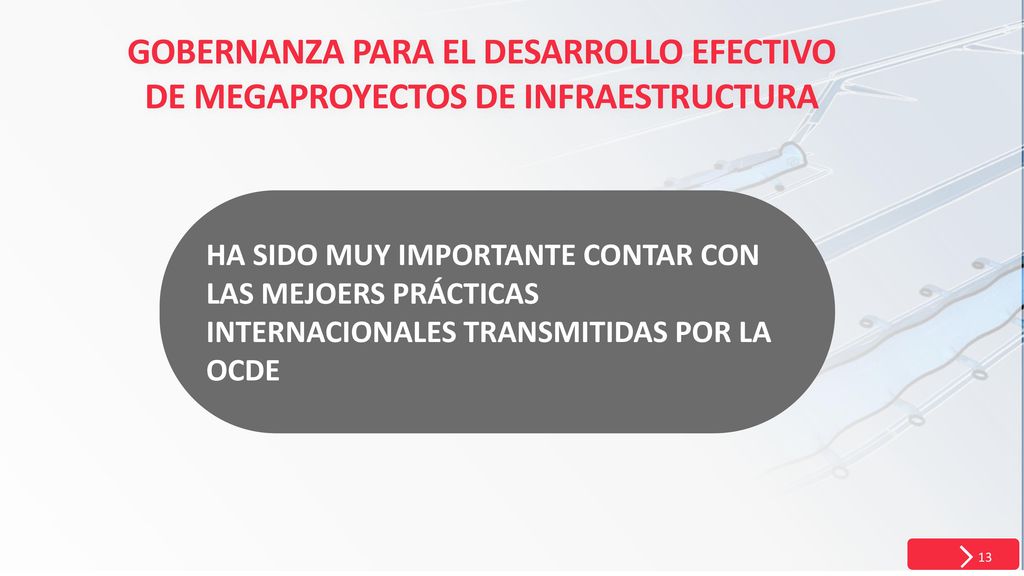 GOBERNANZA PARA EL DESARROLLO EFECTIVO DE MEGAPROYECTOS DE INFRAESTRUCTURA

HA SIDO MUY IMPORTANTE CONTAR CON LAS MEJOERS PRÁCTICAS INTERNACIONALES TRANSMITIDAS POR LA OCDE

13